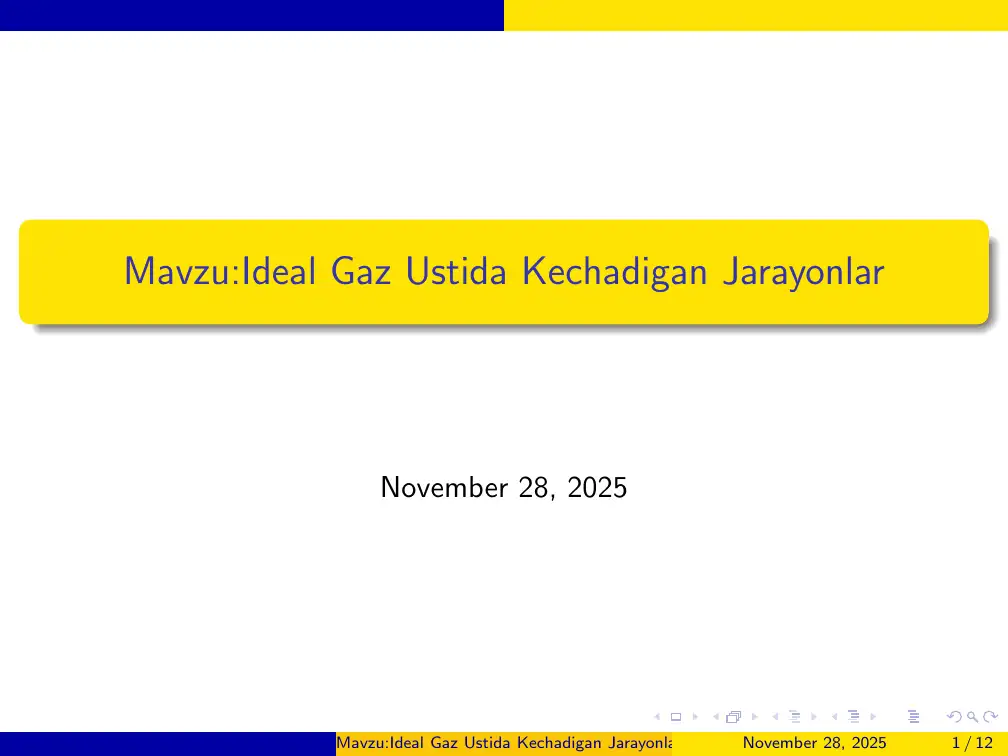 Mavzu:Ideal Gaz Ustida Kechadigan Jarayonlar

November 28, 2025

Mavzu:Ideal Gaz Ustida Kechadigan Jarayonla November 28, 2025 1 / 12